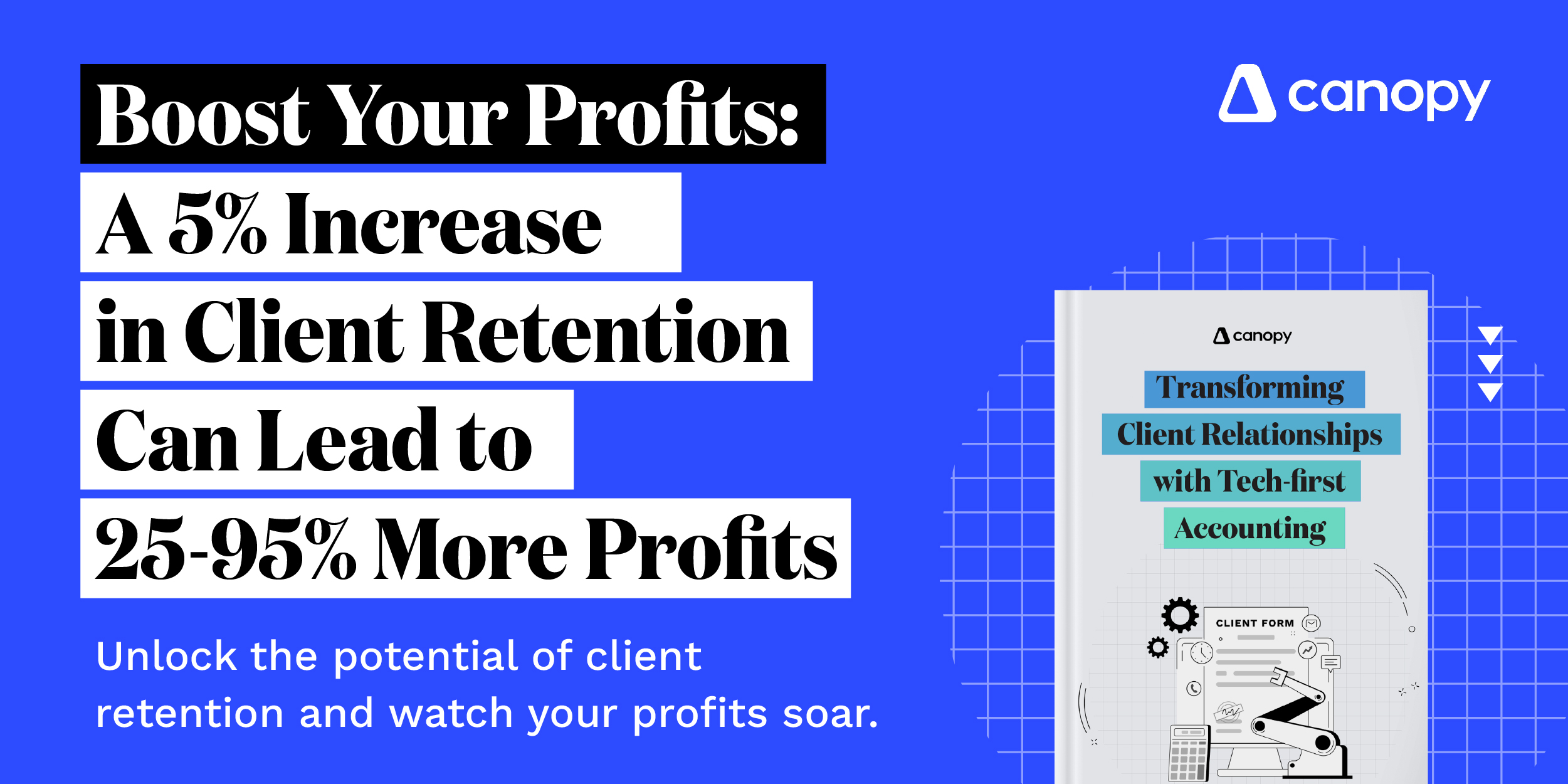 Boost Your Profits:
A 5% Increase
in Client Retention
Can Lead to
25-95% More Profits

Unlock the potential of client retention and watch your profits soar.

canopy

canopy

Transforming
Client Relationships
with Tech-first
Accounting

CLIENT FORM